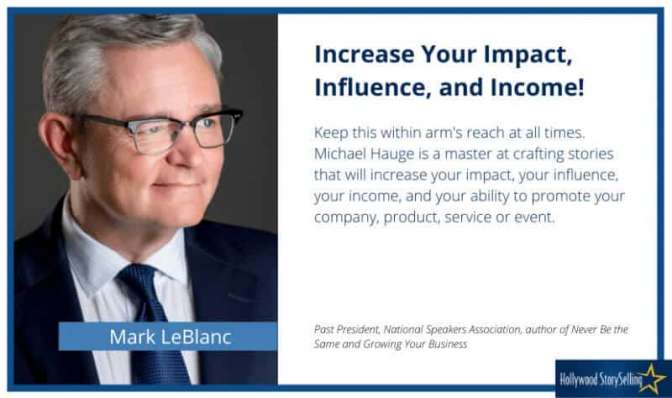 Mark LeBlanc

Increase Your Impact, Influence, and Income!

Keep this within arm's reach at all times. Michael Hauge is a master at crafting stories that will increase your impact, your influence, your income, and your ability to promote your company, product, service or event.

Past President, National Speakers Association, author of Never Be the Same and Growing Your Business

Hollywood StorySelling